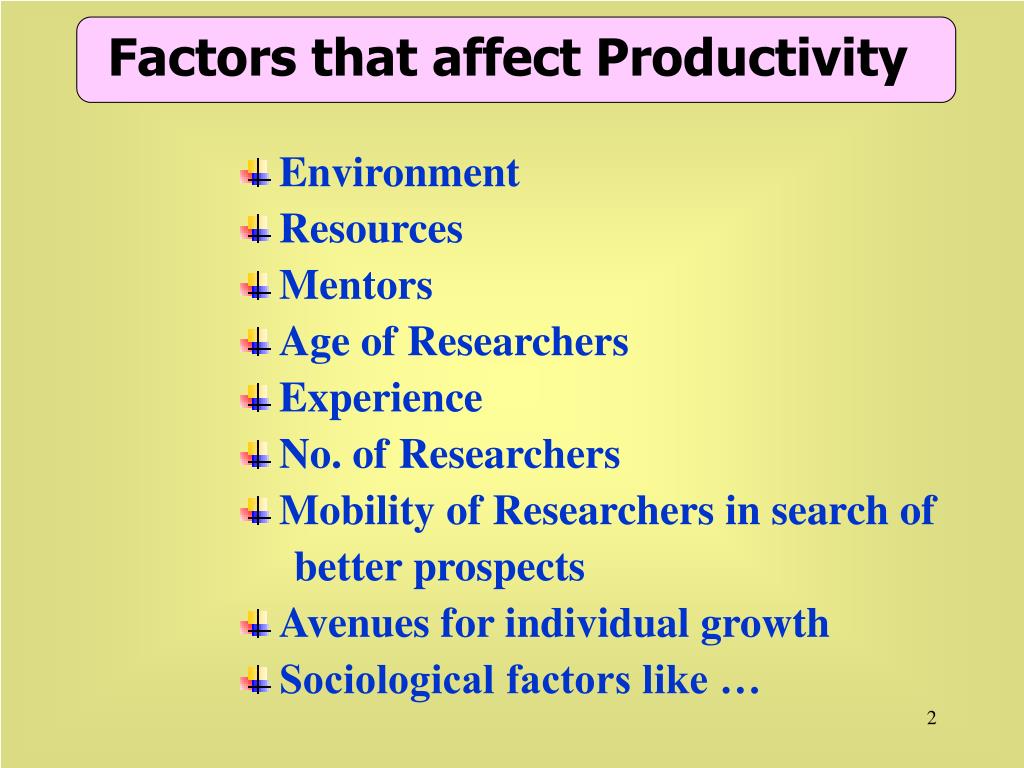 Factors that affect Productivity

Environment
Resources
Mentors
Age of Researchers
Experience
No. of Researchers
Mobility of Researchers in search of better prospects
Avenues for individual growth
Sociological factors like …

2